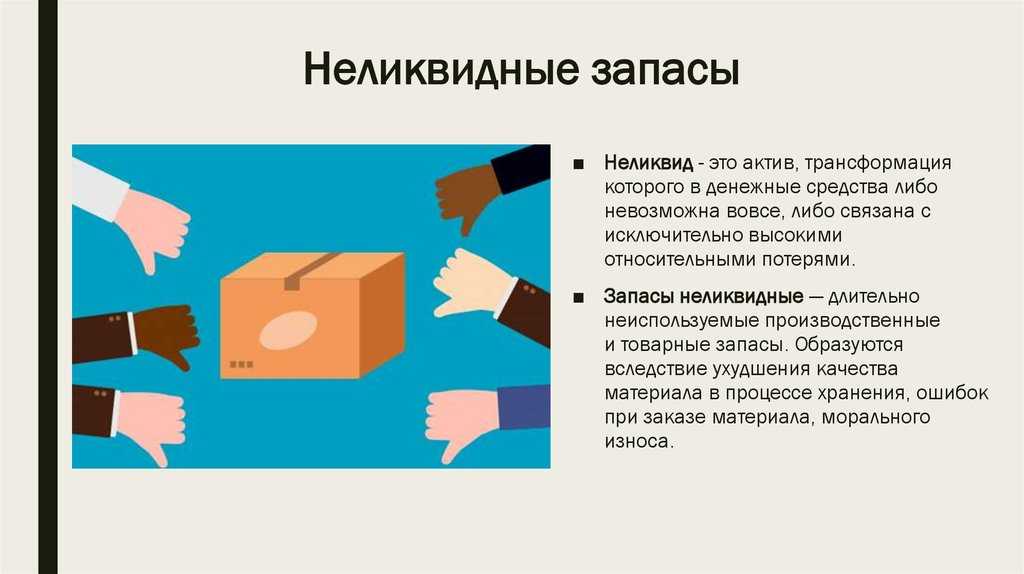 Неликвидные запасы

■ Неликвид - это актив, трансформация которого в денежные средства либо невозможна вовсе, либо связана с исключительно высокими относительными потерями.

■ Запасы неликвидные — длительно неиспользуемые производственные и товарные запасы. Образуются вследствие ухудшения качества материала в процессе хранения, ошибок при заказе материала, морального износа.